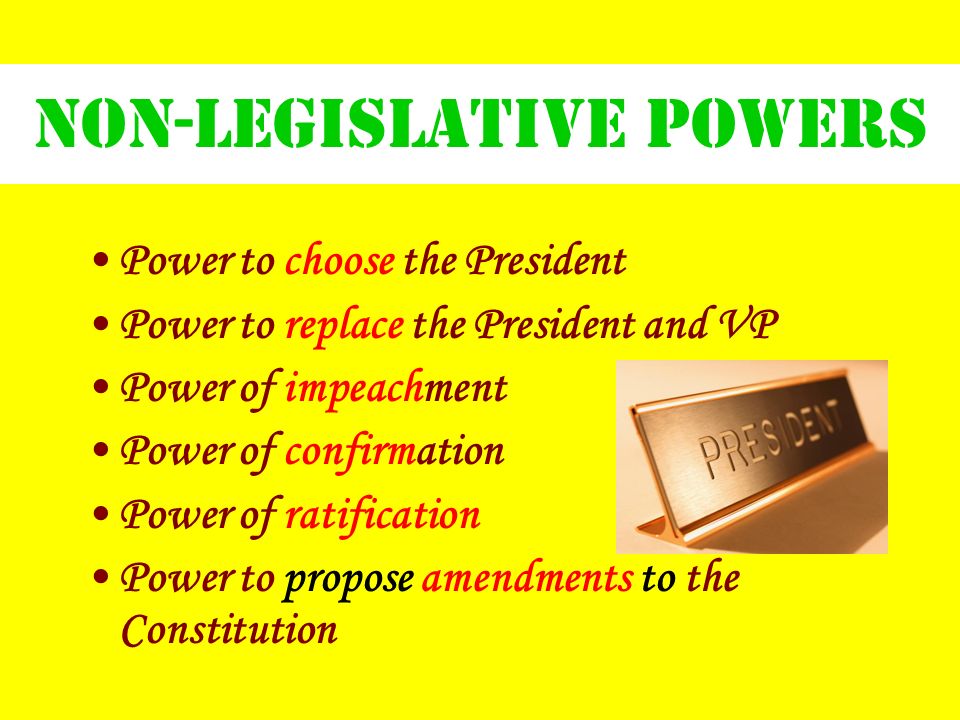 NON-LEGISLATIVE POWERS

• Power to choose the President
• Power to replace the President and VP
• Power of impeachment
• Power of confirmation
• Power of ratification
• Power to propose amendments to the Constitution

PRESIDENT